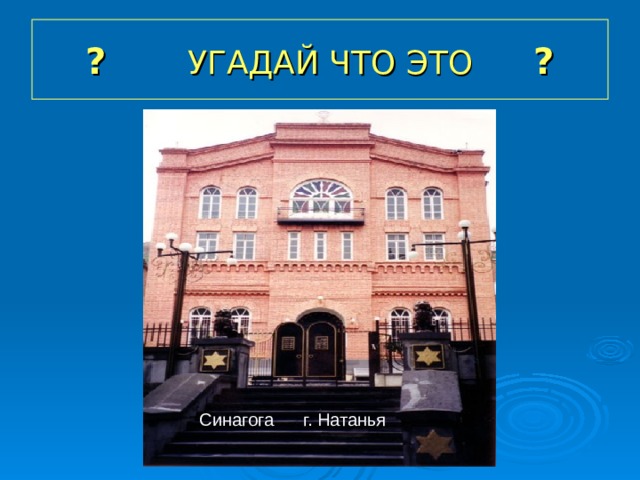 ? УГАДАЙ ЧТО ЭТО ?

Синагога г. Натанья